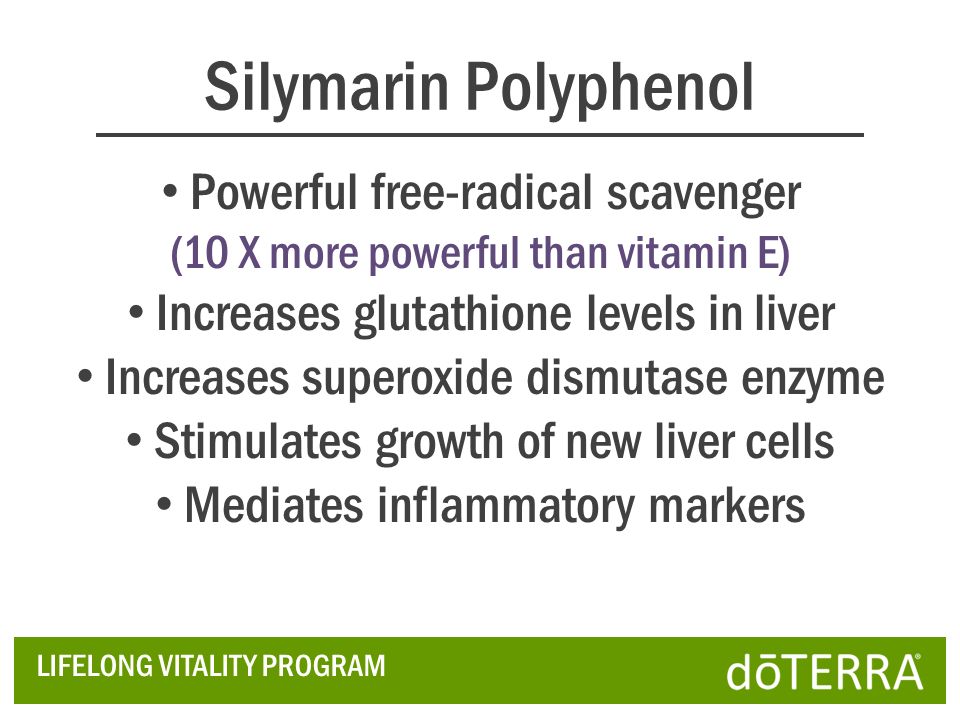 Silymarin Polyphenol

• Powerful free-radical scavenger
(10 X more powerful than vitamin E)
• Increases glutathione levels in liver
• Increases superoxide dismutase enzyme
• Stimulates growth of new liver cells
• Mediates inflammatory markers

LIFELONG VITALITY PROGRAM

dōTERRA®